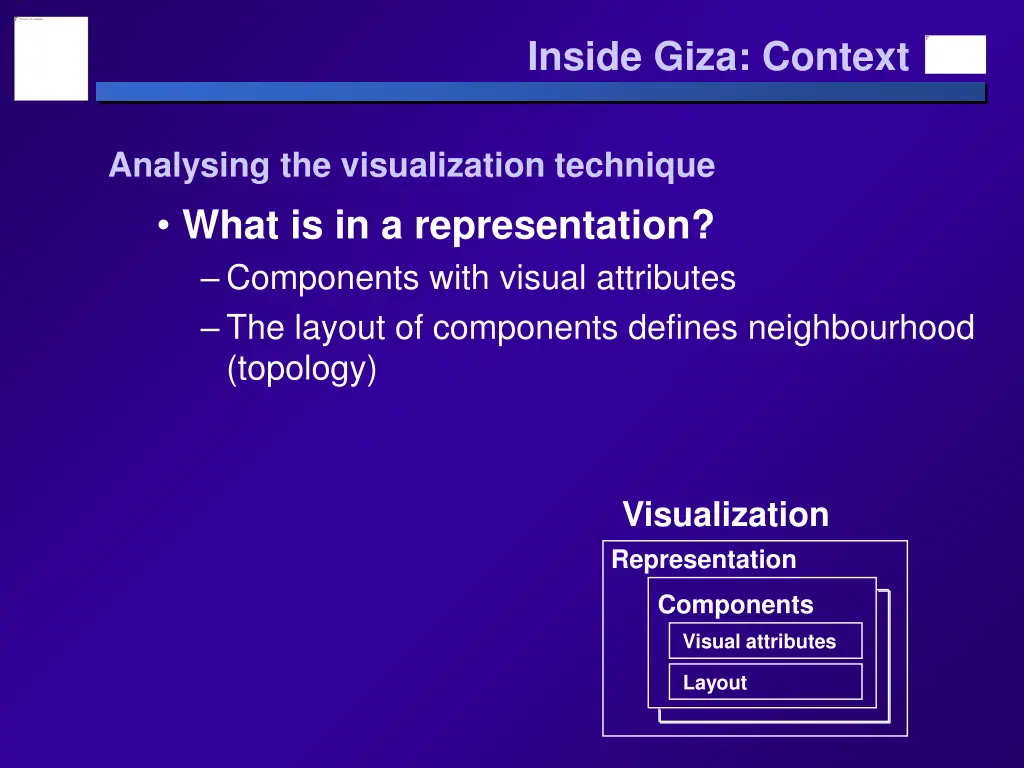 Inside Giza: Context

Analysing the visualization technique

• What is in a representation?
– Components with visual attributes
– The layout of components defines neighbourhood (topology)

Visualization

Representation

Components

Visual attributes

Layout